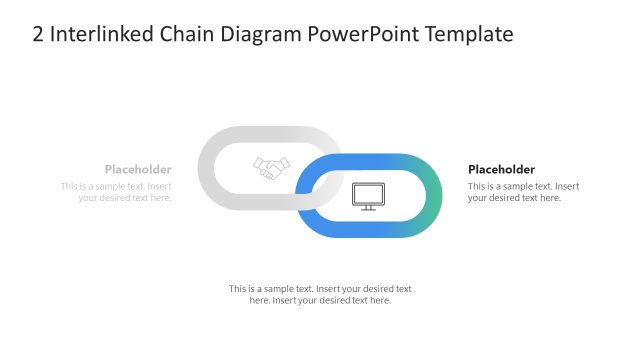 2 Interlinked Chain Diagram PowerPoint Template

Placeholder
This is a sample text. Insert your desired text here.

Placeholder
This is a sample text. Insert your desired text here.

This is a sample text. Insert your desired text here. Insert your desired text here.